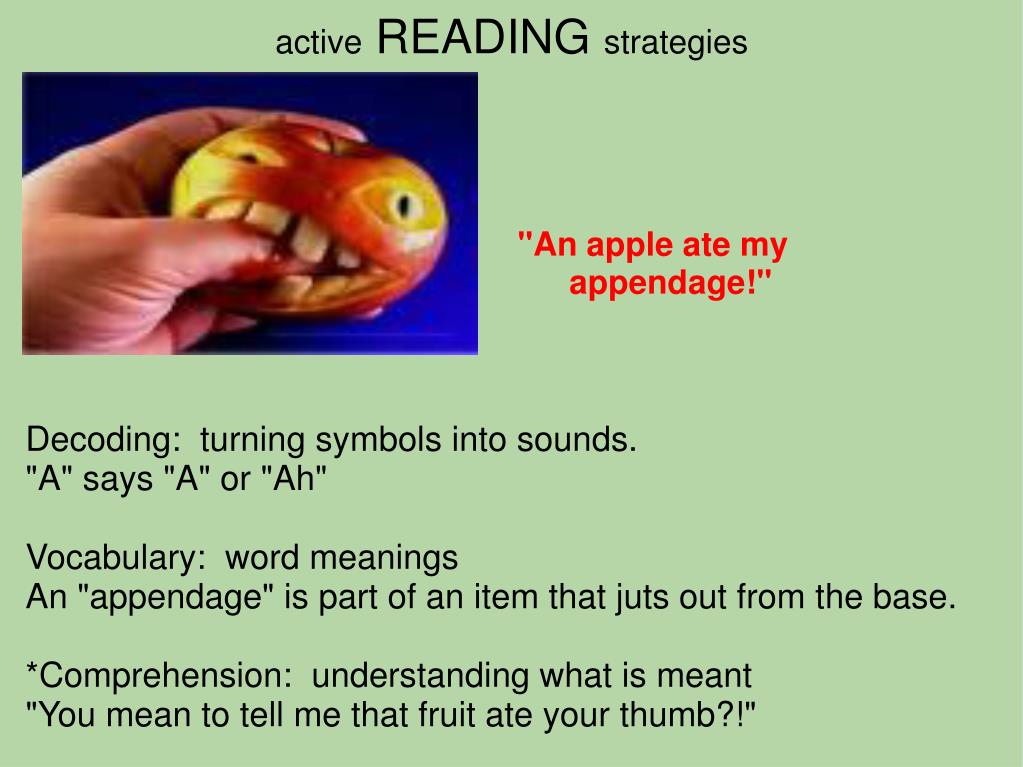 active READING strategies

"An apple ate my appendage!"

Decoding: turning symbols into sounds.
"A" says "A" or "Ah"

Vocabulary: word meanings
An "appendage" is part of an item that juts out from the base.

*Comprehension: understanding what is meant
"You mean to tell me that fruit ate your thumb?!"